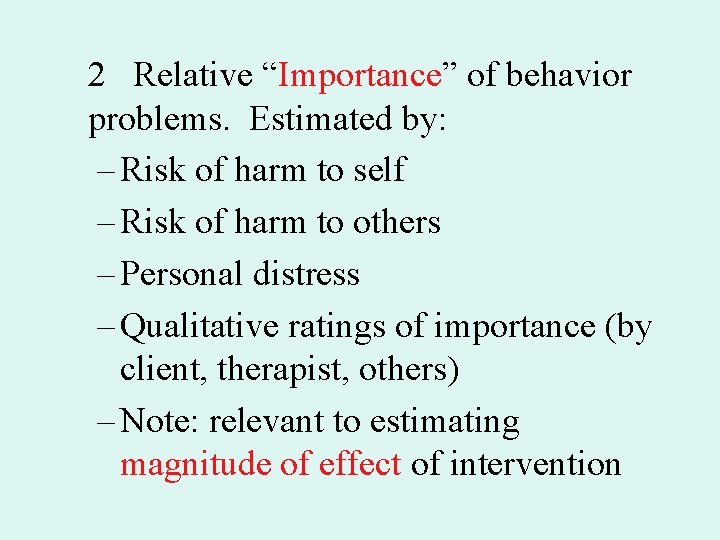 2 Relative “Importance” of behavior problems. Estimated by:

– Risk of harm to self

– Risk of harm to others

– Personal distress

– Qualitative ratings of importance (by client, therapist, others)

– Note: relevant to estimating magnitude of effect of intervention